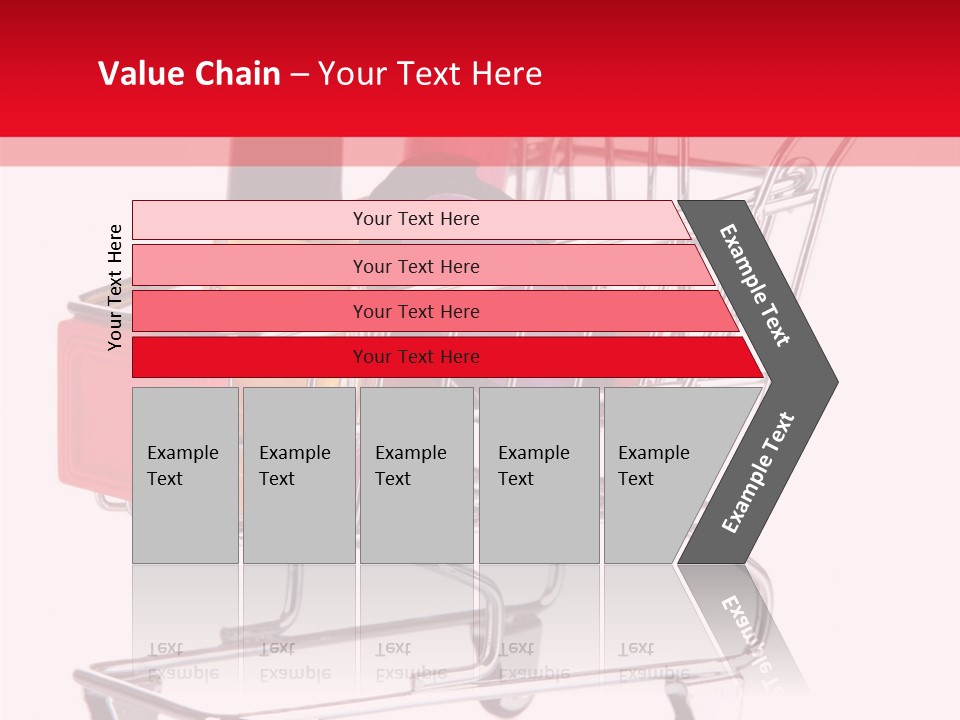 Value Chain – Your Text Here

Your Text Here

Your Text Here

Your Text Here

Your Text Here

Your Text Here

Example Text

Example Text

Example Text

Example Text

Example Text

Example Text

Example Text